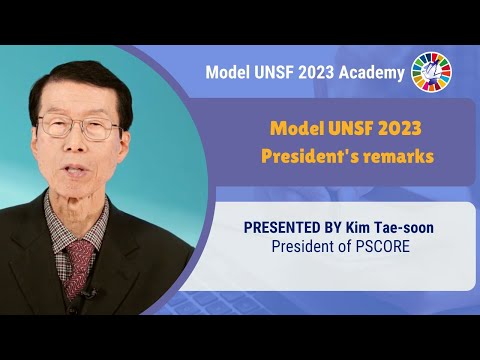 Model UNSF 2023 Academy

Model UNSF 2023
President's remarks

PRESENTED BY Kim Tae-soon
President of PSCORE